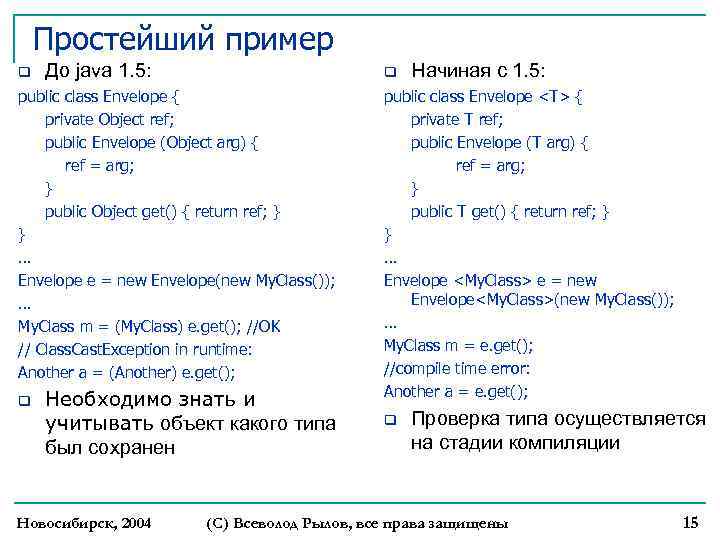 Простейший пример

❑ До java 1.5:

public class Envelope {
private Object ref;
public Envelope (Object arg) {
ref = arg;
}
public Object get() { return ref; }
}
...
Envelope e = new Envelope(new MyClass());
...
MyClass m = (MyClass) e.get(); //OK
// ClassCastException in runtime:
Another a = (Another) e.get();

❑ Необходимо знать и учитывать объект какого типа был сохранен

❑ Начиная с 1.5:

public class Envelope <T> {
private T ref;
public Envelope (T arg) {
ref = arg;
}
public T get() { return ref; }
}
...
Envelope <MyClass> e = new Envelope<MyClass>(new MyClass());
...
MyClass m = e.get();
//compile time error:
Another a = e.get();

❑ Проверка типа осуществляется на стадии компиляции

Новосибирск, 2004 (С) Всеволод Рылов, все права защищены 15